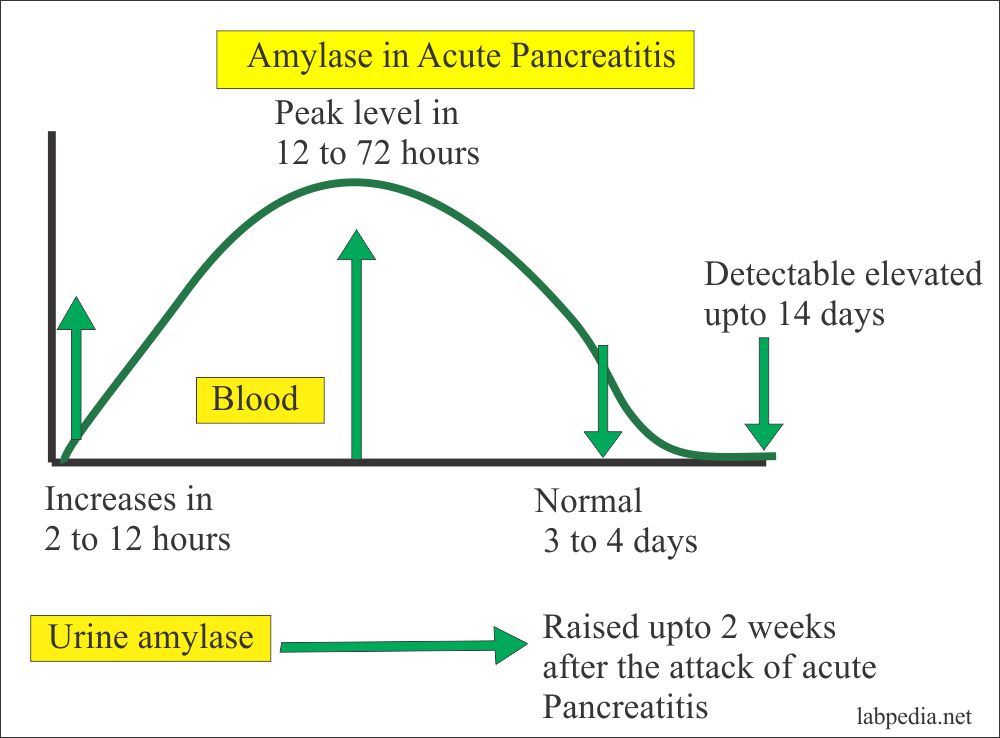 Amylase in Acute Pancreatitis

Peak level in
12 to 72 hours

Detectable elevated
upto 14 days

Blood

Increases in
2 to 12 hours

Normal
3 to 4 days

Urine amylase

Raised upto 2 weeks
after the attack of acute
Pancreatitis

labpedia.net